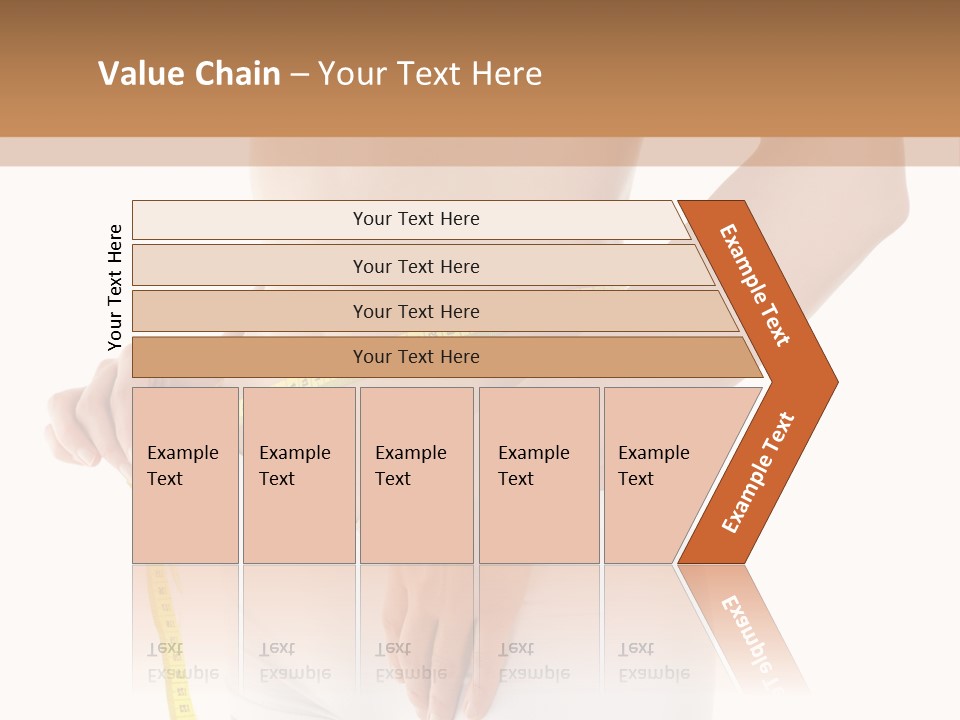 Value Chain – Your Text Here

Your Text Here

Your Text Here

Your Text Here

Your Text Here

Your Text Here

Example Text

Example Text

Example Text

Example Text

Example Text

Example Text

Example Text